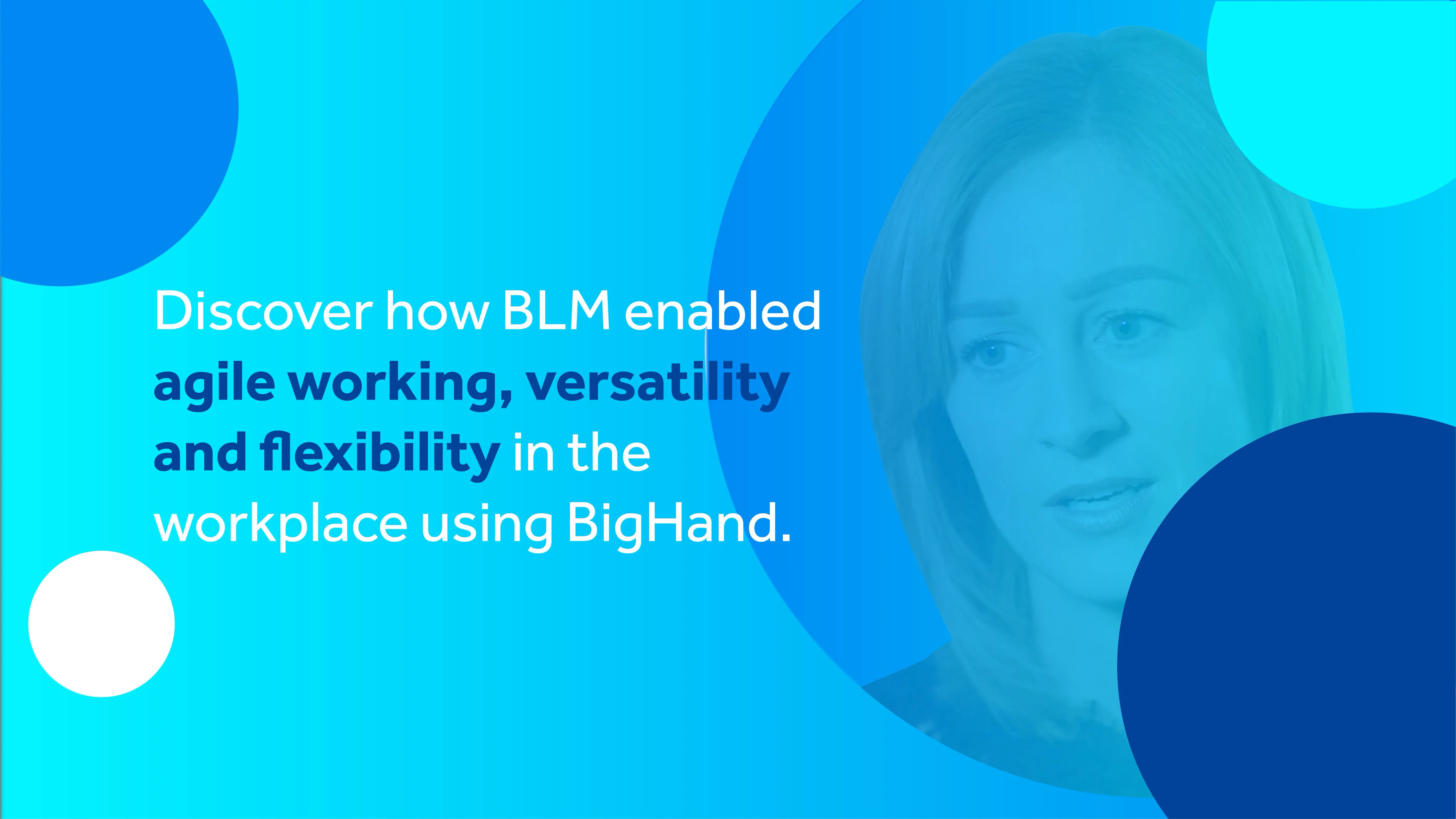 Discover how BLM enabled agile working, versatility and flexibility in the workplace using BigHand.